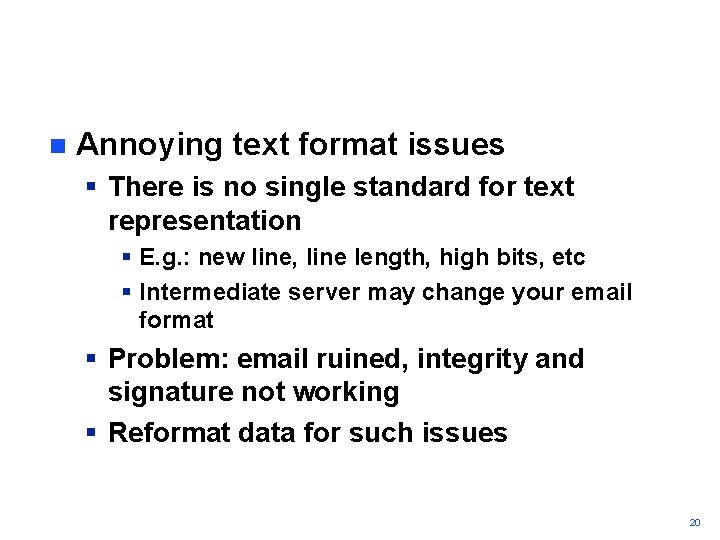 Annoying text format issues

There is no single standard for text representation

E.g.: new line, line length, high bits, etc

Intermediate server may change your email format

Problem: email ruined, integrity and signature not working

Reformat data for such issues

20